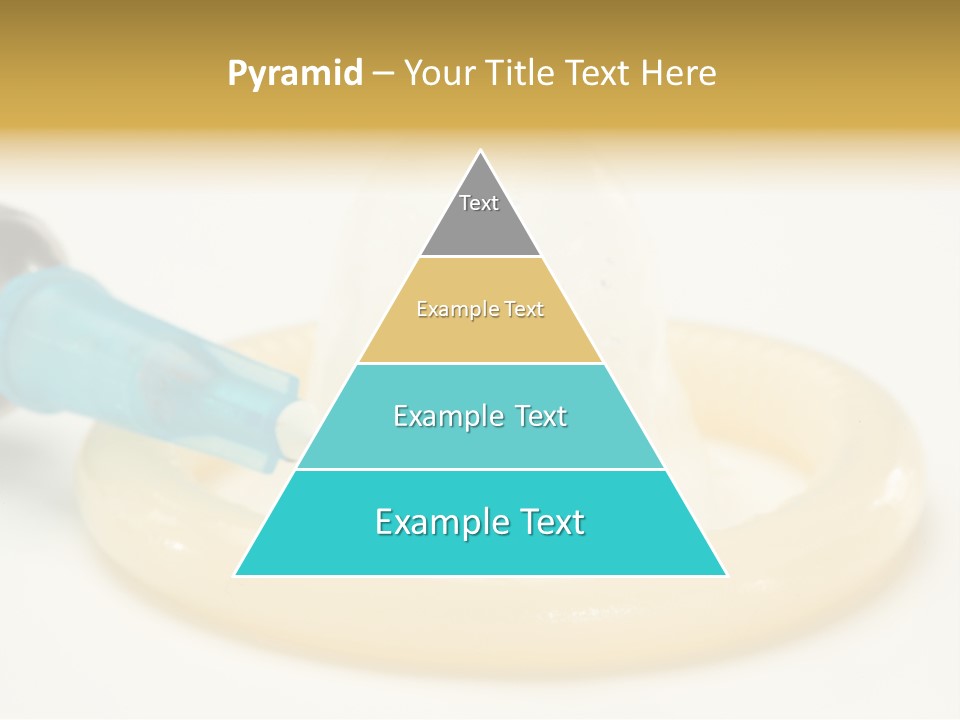 Pyramid – Your Title Text Here

Text

Example Text

Example Text

Example Text